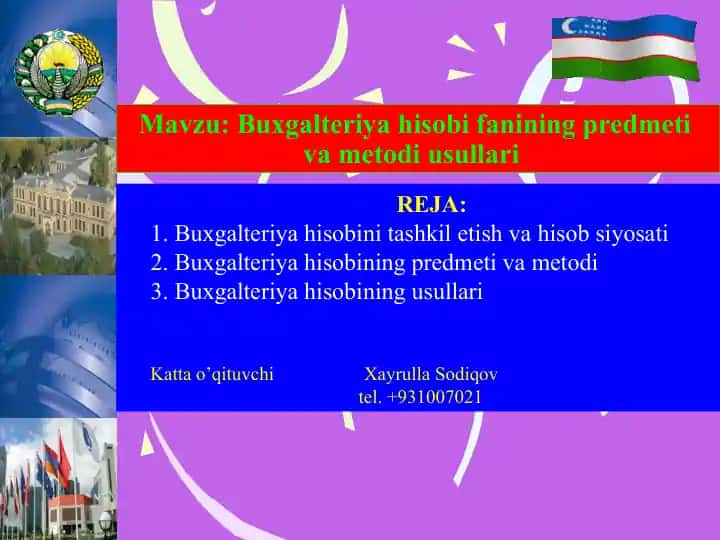 Mavzu: Buxgalteriya hisobi fanining predmeti va metodi usullari

REJA:
1. Buxgalteriya hisobini tashkil etish va hisob siyosati
2. Buxgalteriya hisobining predmeti va metodi
3. Buxgalteriya hisobining usullari

Katta o’qituvchi Xayrulla Sodiqov
tel. +931007021